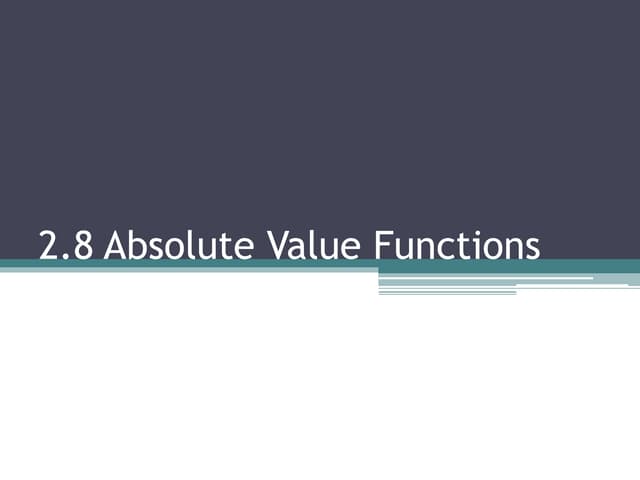 2.8 Absolute Value Functions